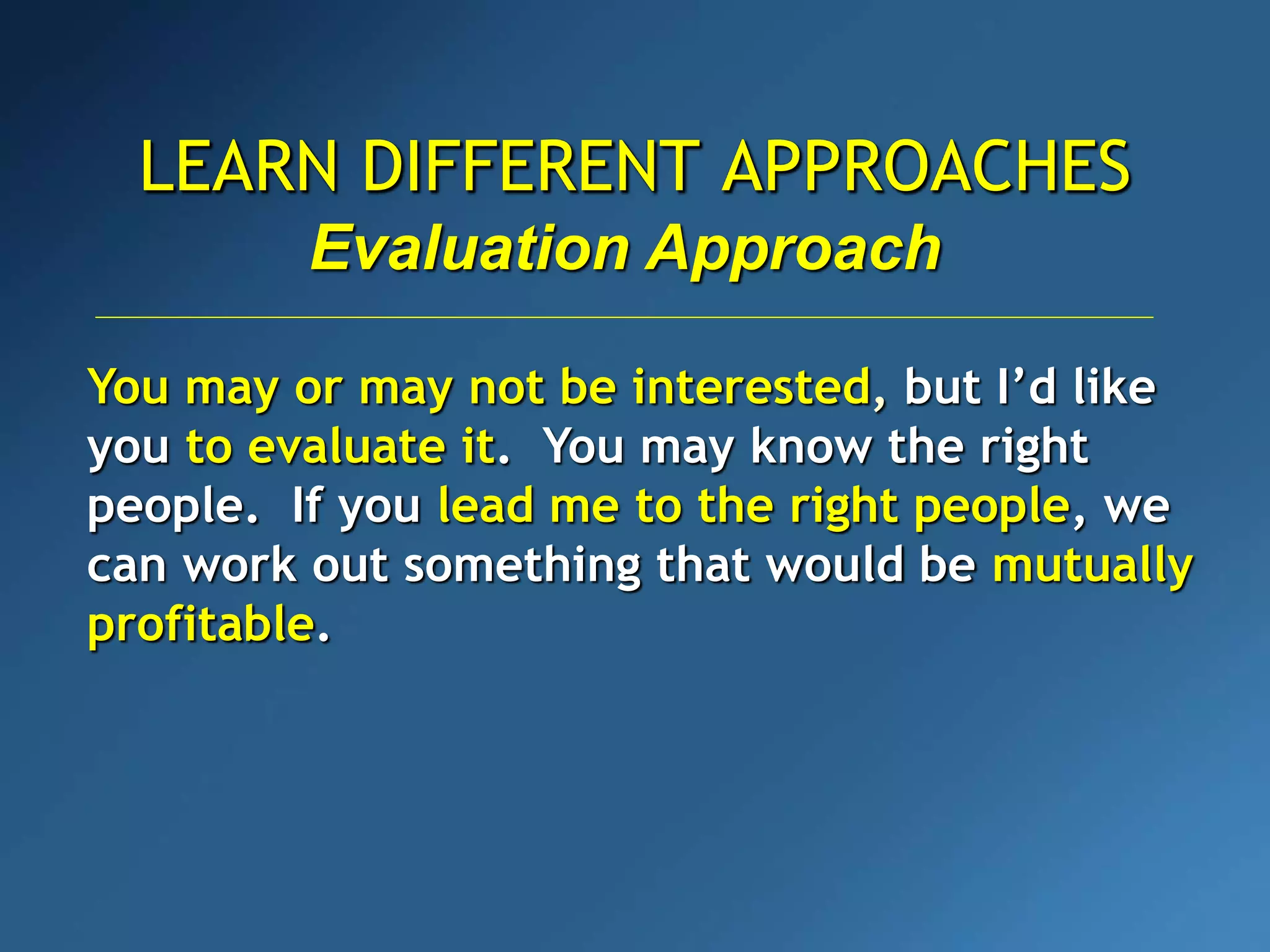 LEARN DIFFERENT APPROACHES
Evaluation Approach

You may or may not be interested, but I'd like you to evaluate it. You may know the right people. If you lead me to the right people, we can work out something that would be mutually profitable.